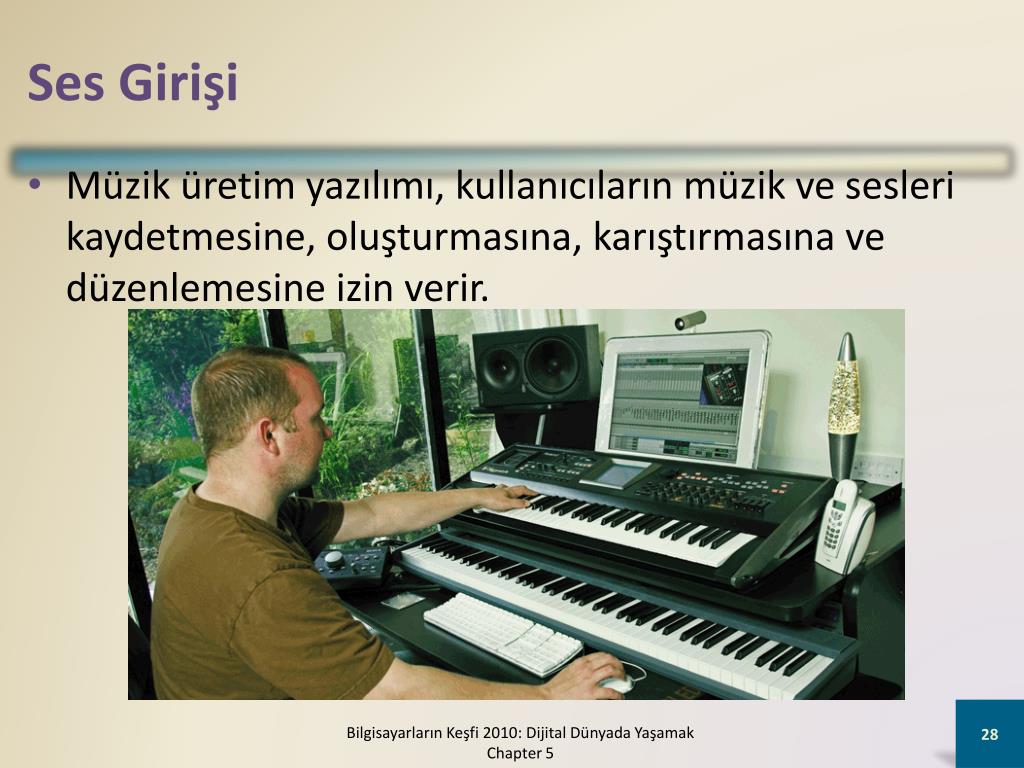 Ses Girişi

• Müzik üretim yazılımı, kullanıcıların müzik ve sesleri kaydetmesine, oluşturmasına, karıştırmasına ve düzenlemesine izin verir.

Bilgisayarların Keşfi 2010: Dijital Dünyada Yaşamak
Chapter 5

28